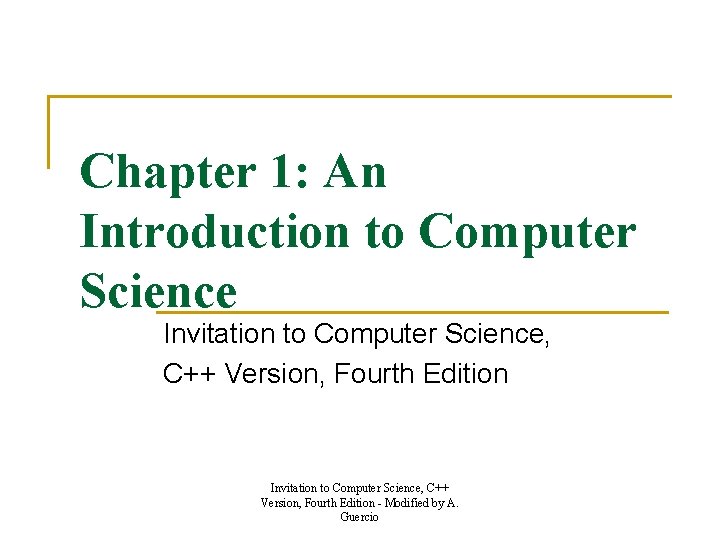 Chapter 1: An Introduction to Computer Science

Invitation to Computer Science,
C++ Version, Fourth Edition

Invitation to Computer Science, C++ Version, Fourth Edition - Modified by A. Guercio